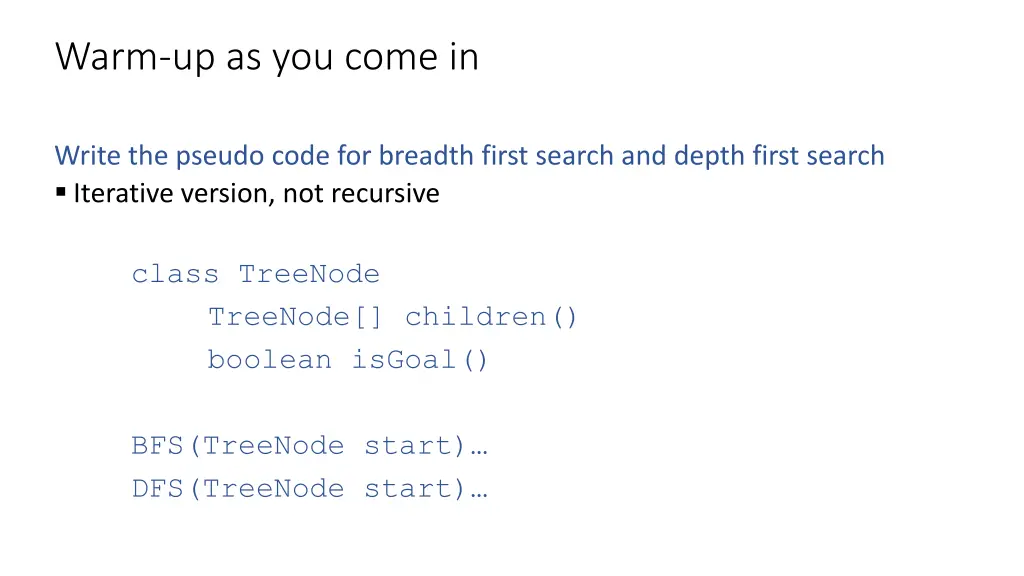 Warm-up as you come in

Write the pseudo code for breadth first search and depth first search

▪ Iterative version, not recursive

class TreeNode
TreeNode[] children()
boolean isGoal()

BFS(TreeNode start)…
DFS(TreeNode start)…